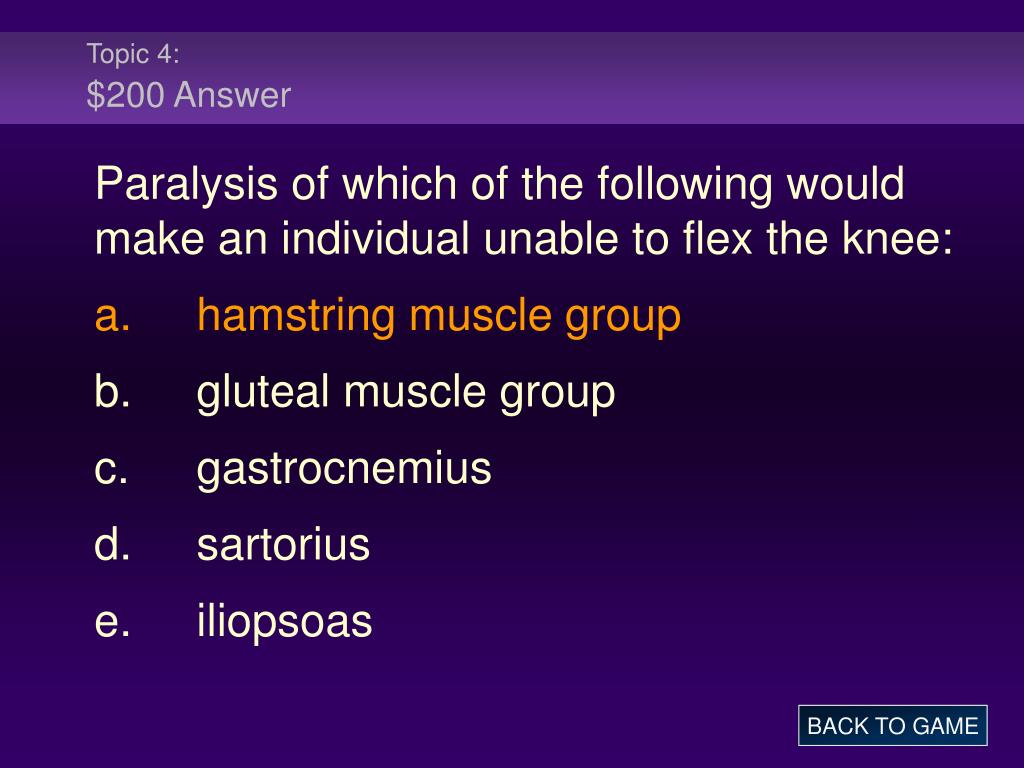 Topic 4:
\$200 Answer

Paralysis of which of the following would make an individual unable to flex the knee:

a. hamstring muscle group

b. gluteal muscle group

c. gastrocnemius

d. sartorius

e. iliopsoas

BACK TO GAME